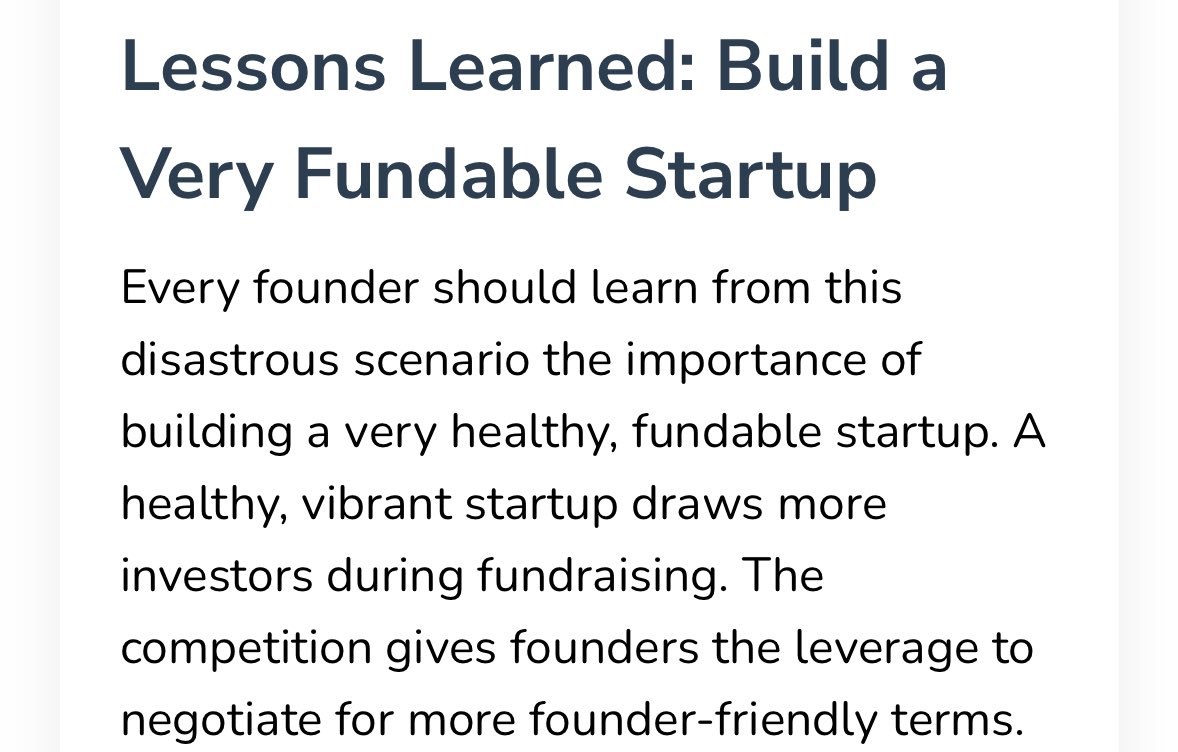 Lessons Learned: Build a Very Fundable Startup

Every founder should learn from this disastrous scenario the importance of building a very healthy, fundable startup. A healthy, vibrant startup draws more investors during fundraising. The competition gives founders the leverage to negotiate for more founder-friendly terms.